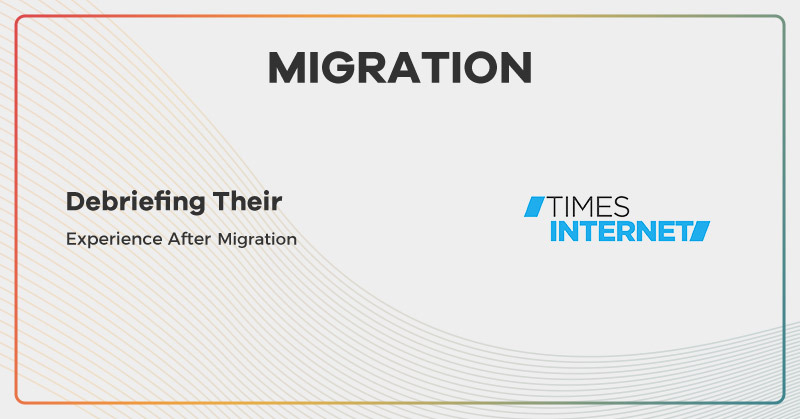 MIGRATION

Debriefing Their

Experience After Migration

TIMES
INTERNET